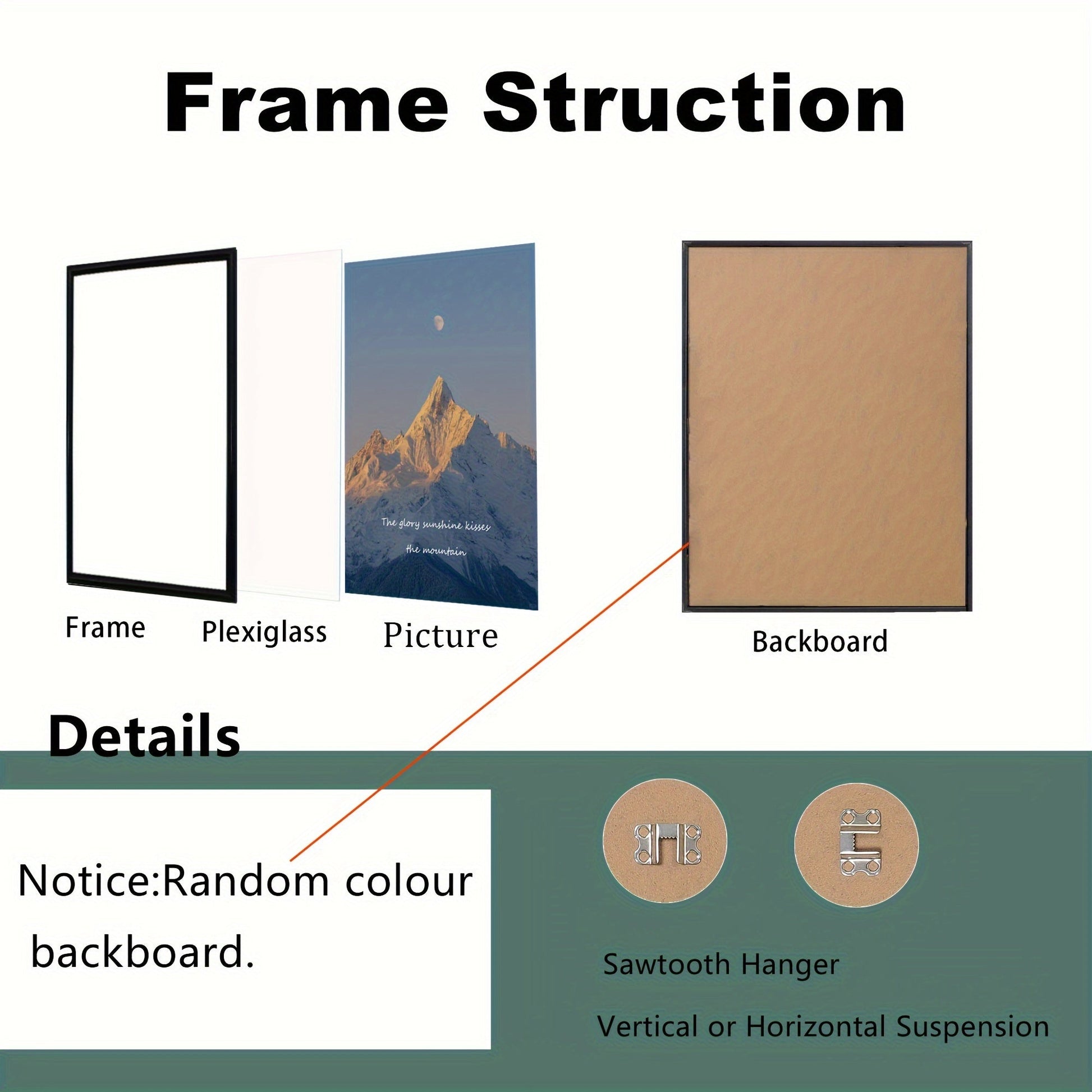 Frame Struction

The glory sunshine kisses

the mountain

Frame Plexiglass Picture

Backboard

Details

Notice:Random colour backboard.

Sawtooth Hanger

Vertical or Horizontal Suspension